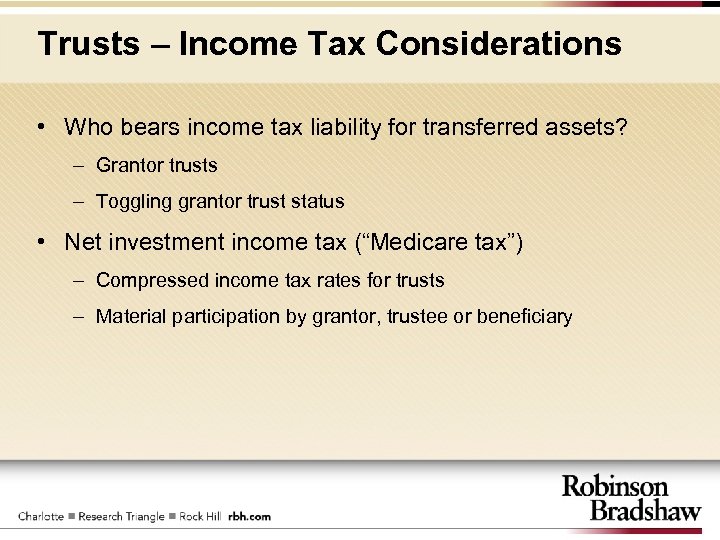 Trusts – Income Tax Considerations

• Who bears income tax liability for transferred assets?
– Grantor trusts
– Toggling grantor trust status

• Net investment income tax ("Medicare tax")
– Compressed income tax rates for trusts
– Material participation by grantor, trustee or beneficiary

Charlotte ■ Research Triangle ■ Rock Hill rbh.com

Robinson Bradshaw